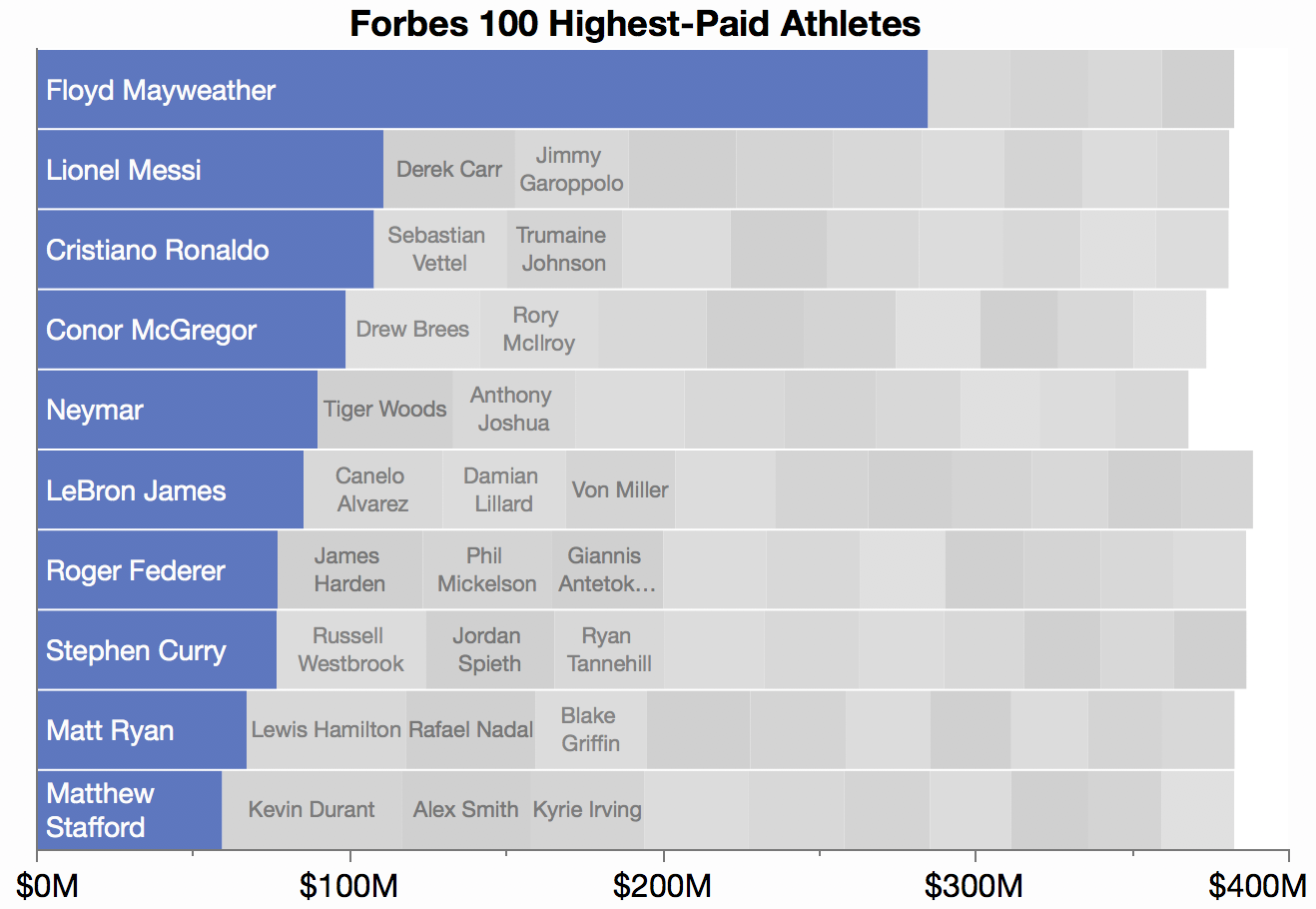 Forbes 100 Highest-Paid Athletes

Floyd Mayweather

Lionel Messi
Derek Carr
Jimmy Garoppolo

Cristiano Ronaldo
Sebastian Vettel
Trumaine Johnson

Conor McGregor
Drew Brees
Rory McIlroy

Neymar
Tiger Woods
Anthony Joshua

LeBron James
Canelo Alvarez
Damian Lillard
Von Miller

Roger Federer
James Harden
Phil Mickelson
Giannis Antetok…

Stephen Curry
Russell Westbrook
Jordan Spieth
Ryan Tannehill

Matt Ryan
Lewis Hamilton
Rafael Nadal
Blake Griffin

Matthew Stafford
Kevin Durant
Alex Smith
Kyrie Irving

$0M
$100M
$200M
$300M
$400M